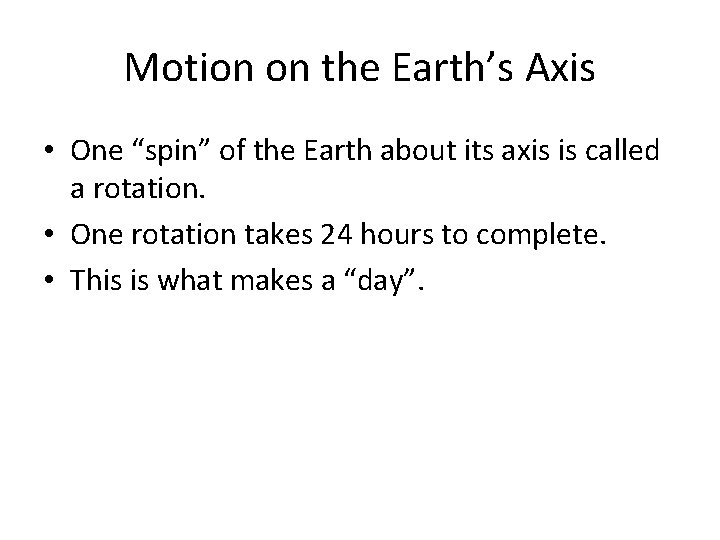 Motion on the Earth’s Axis

• One “spin” of the Earth about its axis is called a rotation.
• One rotation takes 24 hours to complete.
• This is what makes a “day”.